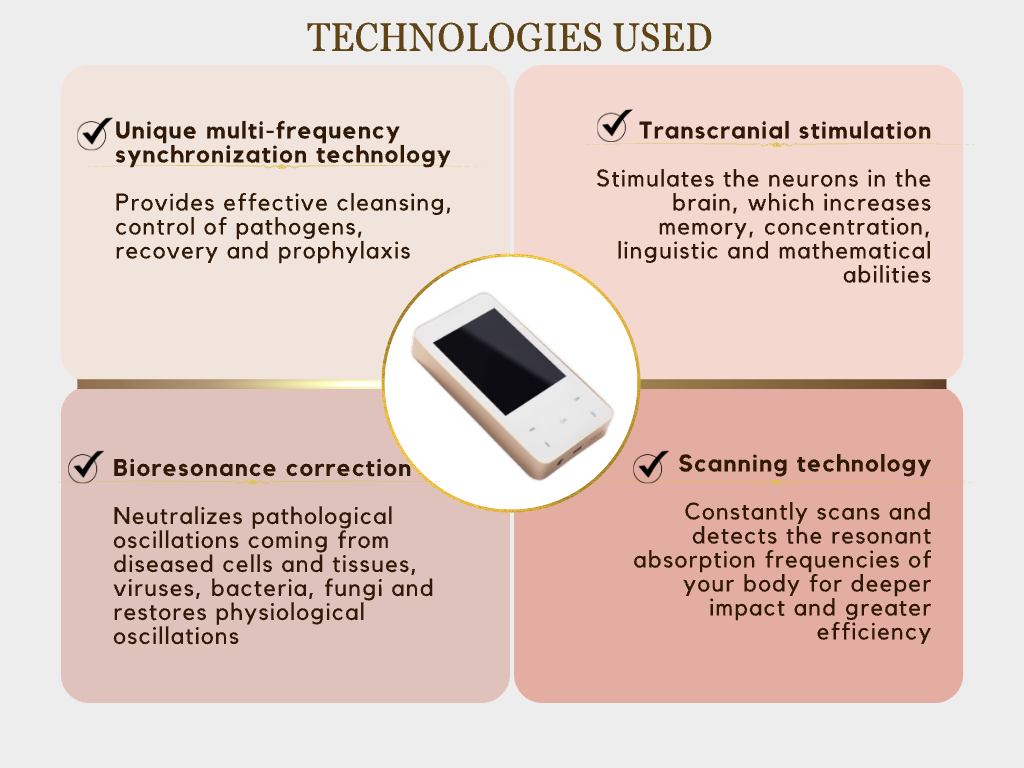 TECHNOLOGIES USED

Unique multi-frequency synchronization technology

Provides effective cleansing, control of pathogens, recovery and prophylaxis

Transcranial stimulation

Stimulates the neurons in the brain, which increases memory, concentration, linguistic and mathematical abilities

Bioresonance correction

Neutralizes pathological oscillations coming from diseased cells and tissues, viruses, bacteria, fungi and restores physiological oscillations

Scanning technology

Constantly scans and detects the resonant absorption frequencies of your body for deeper impact and greater efficiency